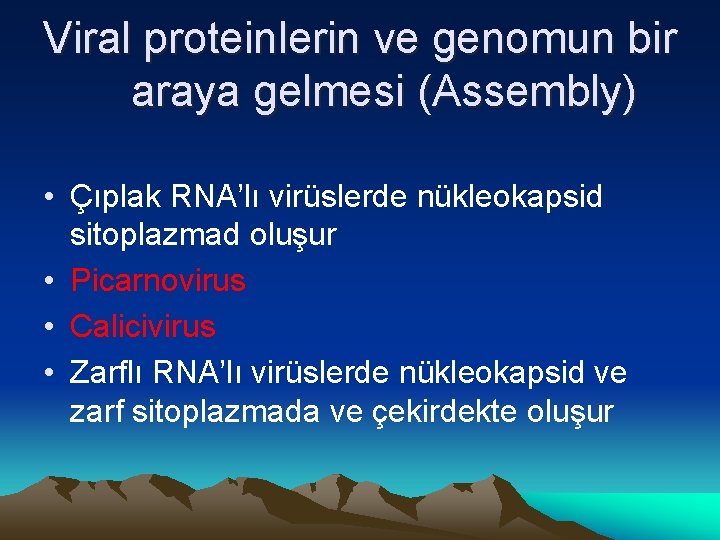 Viral proteinlerin ve genomun bir araya gelmesi (Assembly)

• Çıplak RNA'lı virüslerde nükleokapsid sitoplazmad oluşur
• Picarnovirus
• Calicivirus
• Zarflı RNA'lı virüslerde nükleokapsid ve zarf sitoplazmada ve çekirdekte oluşur